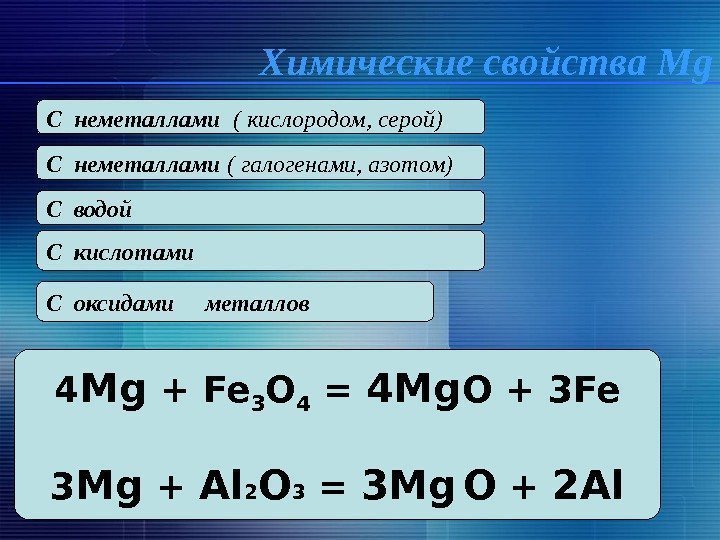 Химические свойства Mg

С неметаллами ( кислородом, серой)

С неметаллами ( галогенами, азотом)

С водой

С кислотами

С оксидами металлов

$4Mg + Fe_3O_4 = 4MgO + 3Fe$

$3Mg + Al_2O_3 = 3MgO + 2Al$